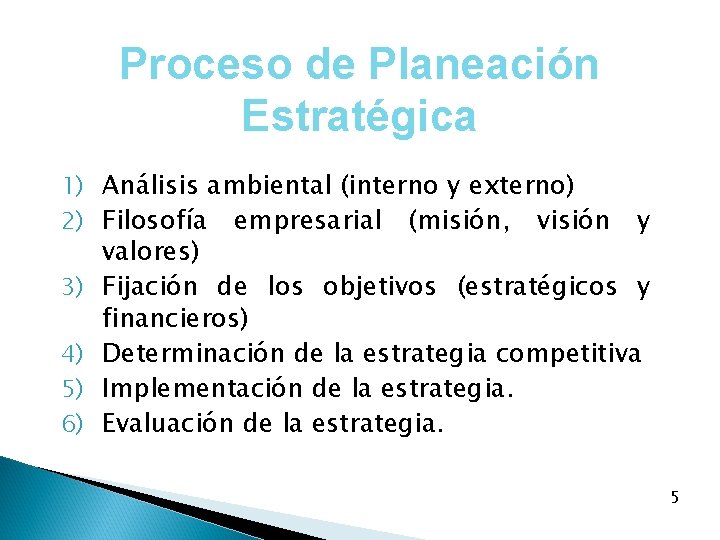 Proceso de Planeación Estratégica

1) Análisis ambiental (interno y externo)
2) Filosofía empresarial (misión, visión y valores)
3) Fijación de los objetivos (estratégicos y financieros)
4) Determinación de la estrategia competitiva
5) Implementación de la estrategia.
6) Evaluación de la estrategia.

5